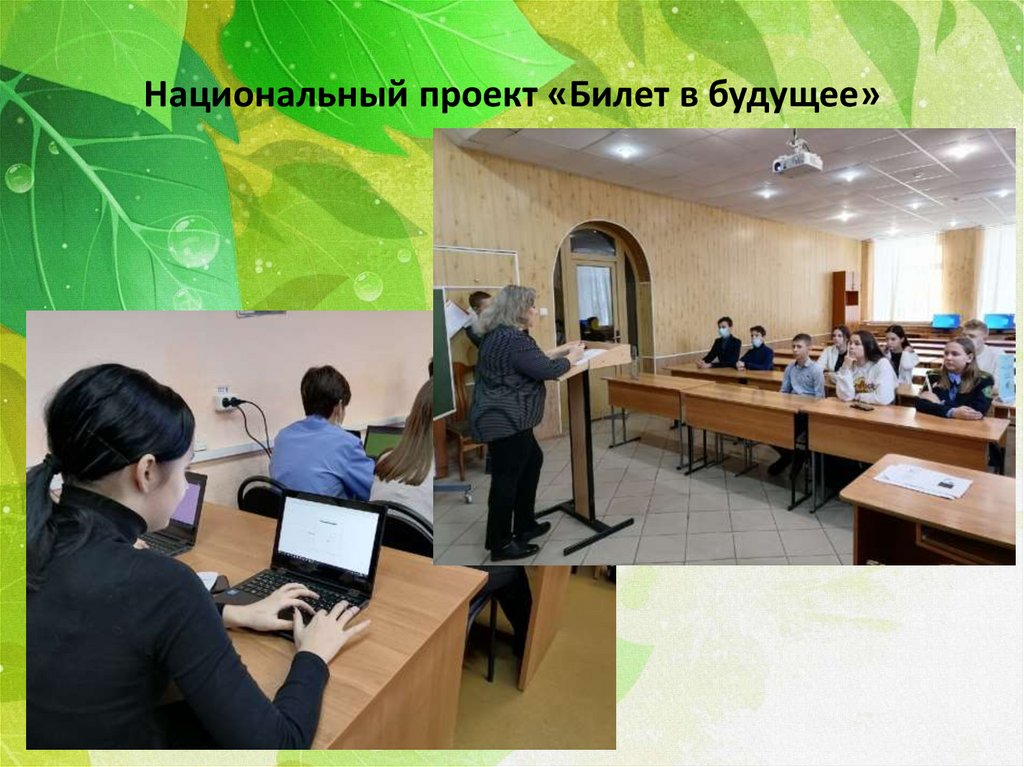 Национальный проект «Билет в будущее»